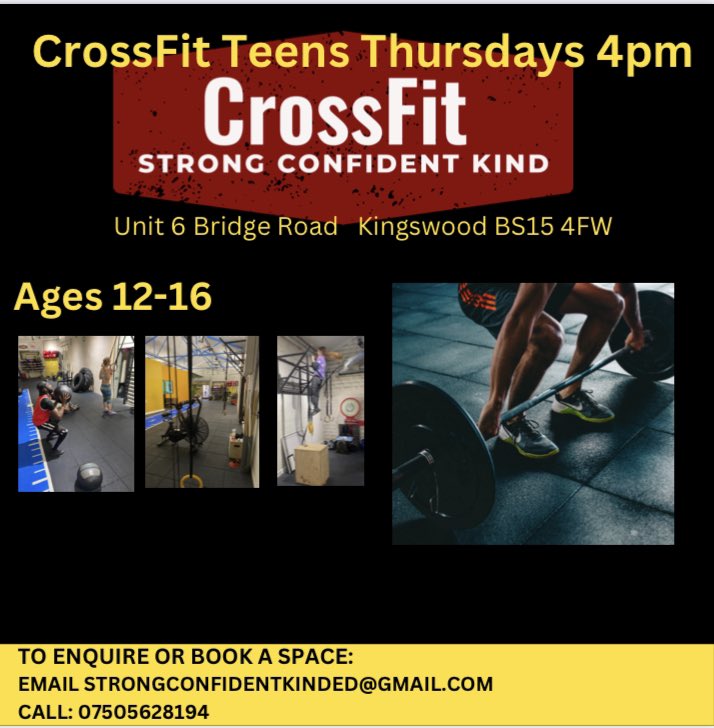 CrossFit Teens Thursdays 4pm

CrossFit
STRONG CONFIDENT KIND

Unit 6 Bridge Road Kingswood BS15 4FW

Ages 12-16

TO ENQUIRE OR BOOK A SPACE:
EMAIL STRONGCONFIDENTKINDED@GMAIL.COM
CALL: 07505628194